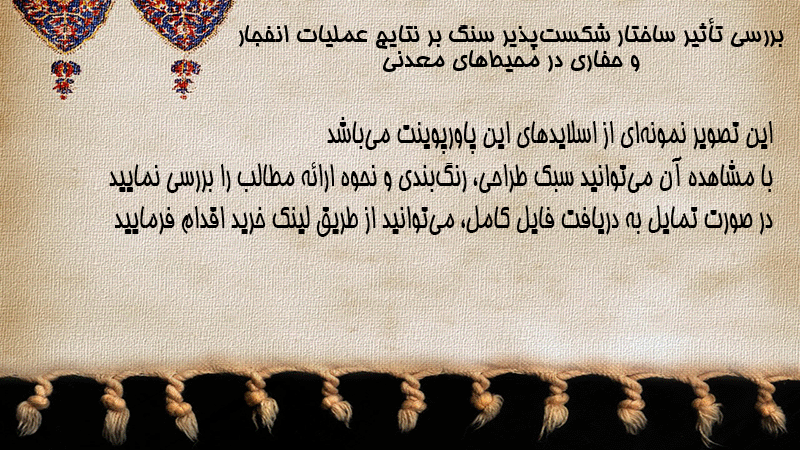 بررسی تأثیر ساختار شکست‌پذیر سنگ بر نتایج عملیات انفجار و حفاری در محیط‌های معدنی

این تصویر نمونه‌ای از اسلایدهای این پاورپوینت می‌باشد
با مشاهده آن می‌توانید سبک طراحی، رنگ‌بندی و نحوه ارائه مطالب را بررسی نمایید
در صورت تمایل به دریافت فایل کامل، می‌توانید از طریق لینک خرید اقدام فرمایید